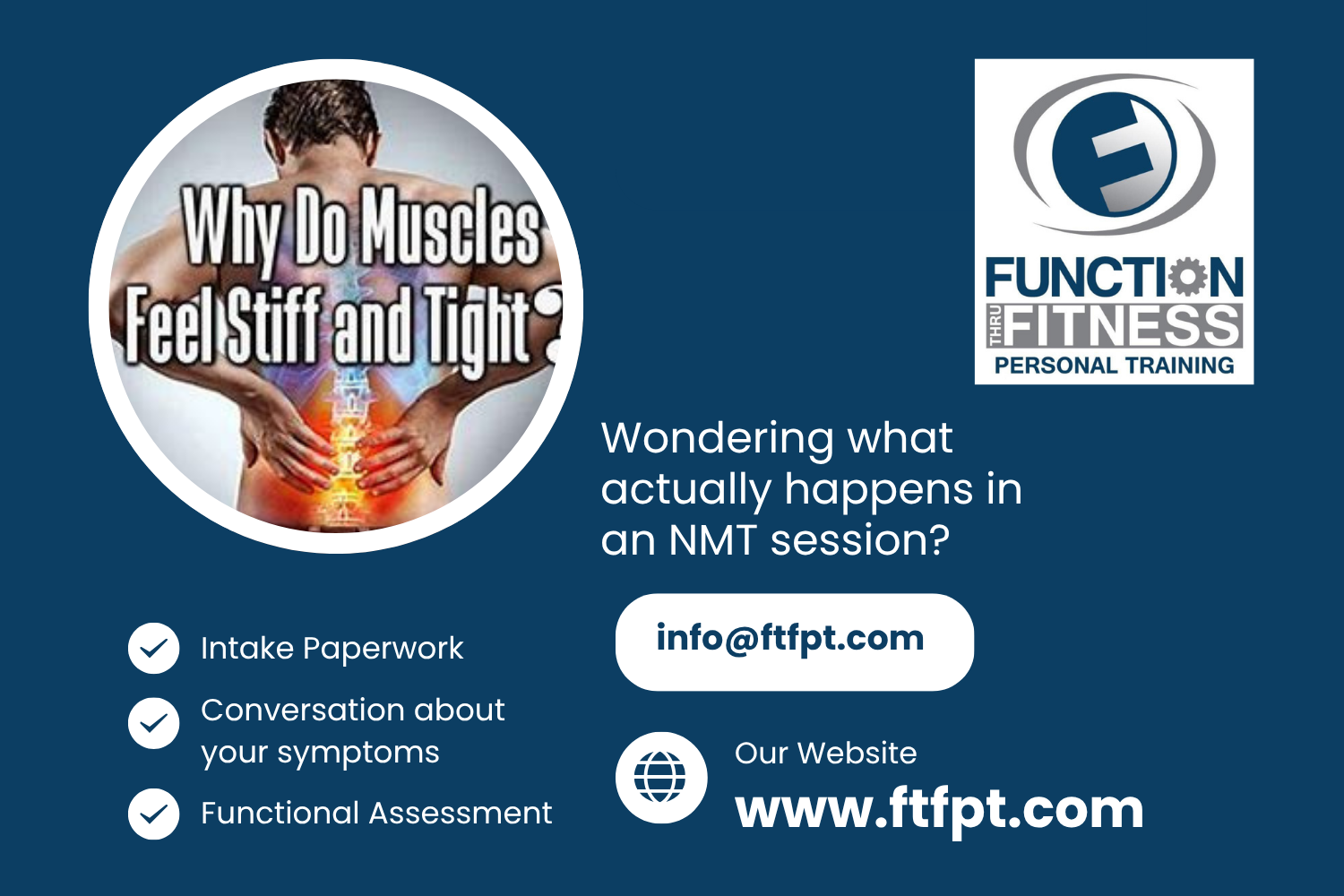 Why Do Muscles Feel Stiff and Tight?

FUNCTION THRU FITNESS PERSONAL TRAINING

Wondering what actually happens in an NMT session?

Intake Paperwork

Conversation about your symptoms

Functional Assessment

info@ftfpt.com

Our Website

www.ftfpt.com